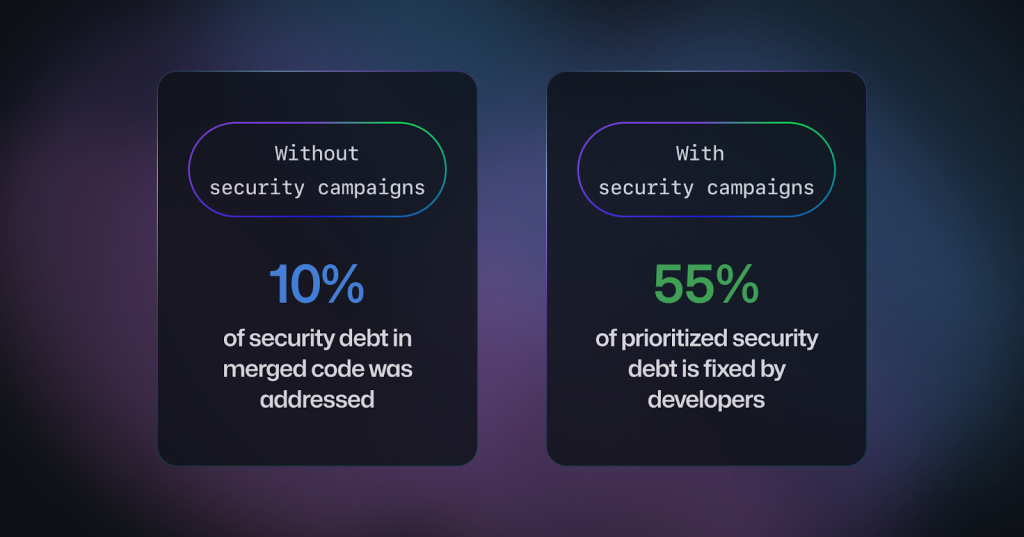 Without security campaigns

10%

of security debt in merged code was addressed

With security campaigns

55%

of prioritized security debt is fixed by developers